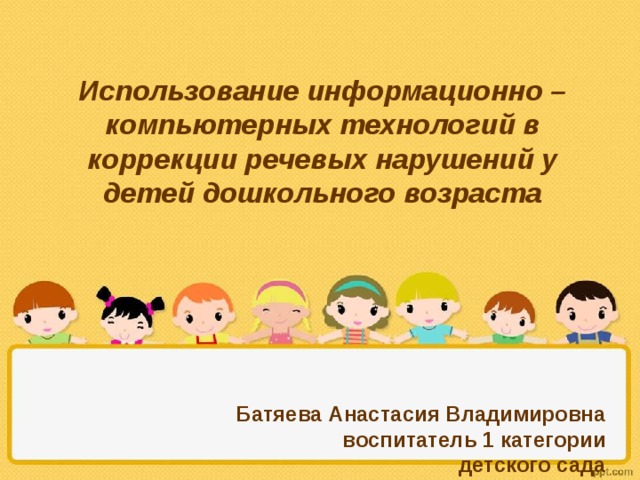 Использование информационно – компьютерных технологий в коррекции речевых нарушений у детей дошкольного возраста

Батяева Анастасия Владимировна
воспитатель 1 категории
детского сада

ppt.com